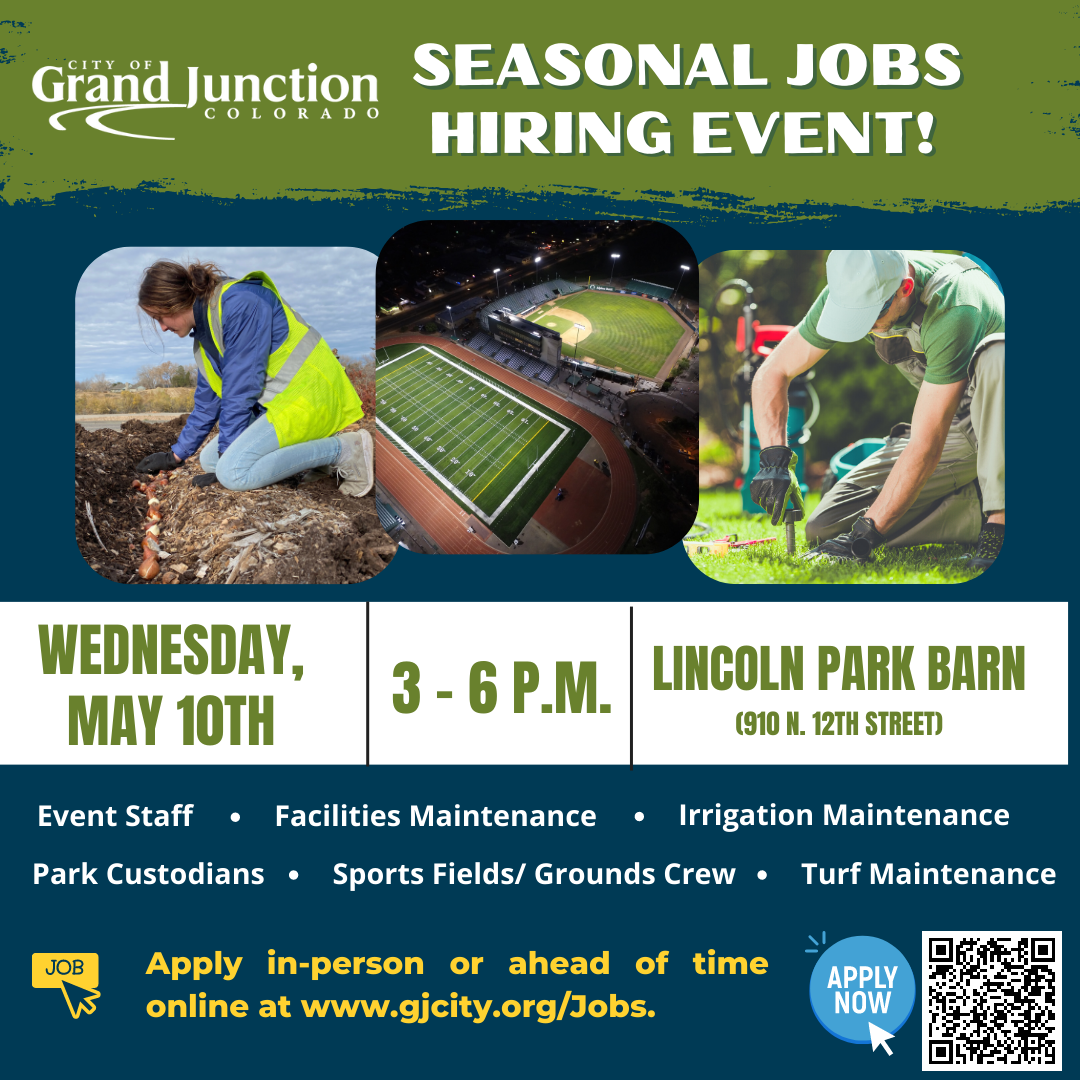 CITY OF
Grand Junction
COLORADO

SEASONAL JOBS HIRING EVENT!

WEDNESDAY, MAY 10TH

3 - 6 P.M.

LINCOLN PARK BARN
(910 N. 12TH STREET)

Event Staff • Facilities Maintenance • Irrigation Maintenance

Park Custodians • Sports Fields/ Grounds Crew • Turf Maintenance

JOB

Apply in-person or ahead of time online at www.gjcity.org/Jobs.

APPLY NOW